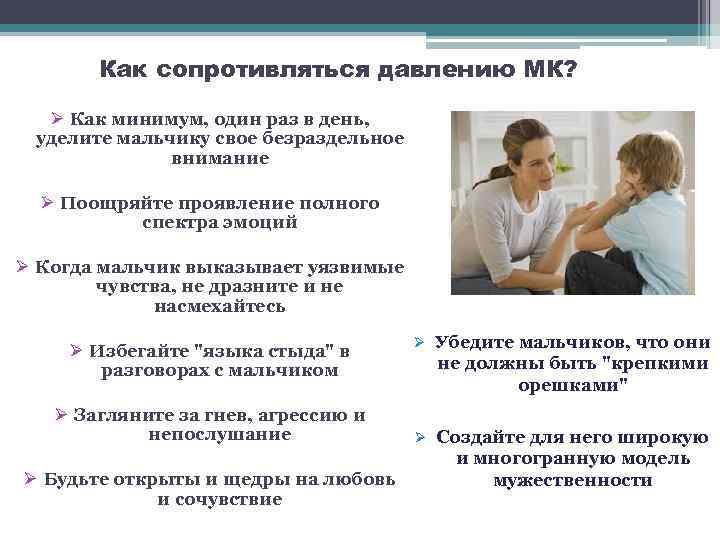 Как сопротивляться давлению МК?

➢ Как минимум, один раз в день, уделите мальчику свое безраздельное внимание

➢ Поощряйте проявление полного спектра эмоций

➢ Когда мальчик выказывает уязвимые чувства, не дразните и не насмехайтесь

➢ Избегайте "языка стыда" в разговорах с мальчиком

➢ Загляните за гнев, агрессию и непослушание

➢ Будьте открыты и щедры на любовь и сочувствие

➢ Убедите мальчиков, что они не должны быть "крепкими орешками"

➢ Создайте для него широкую и многогранную модель мужественности